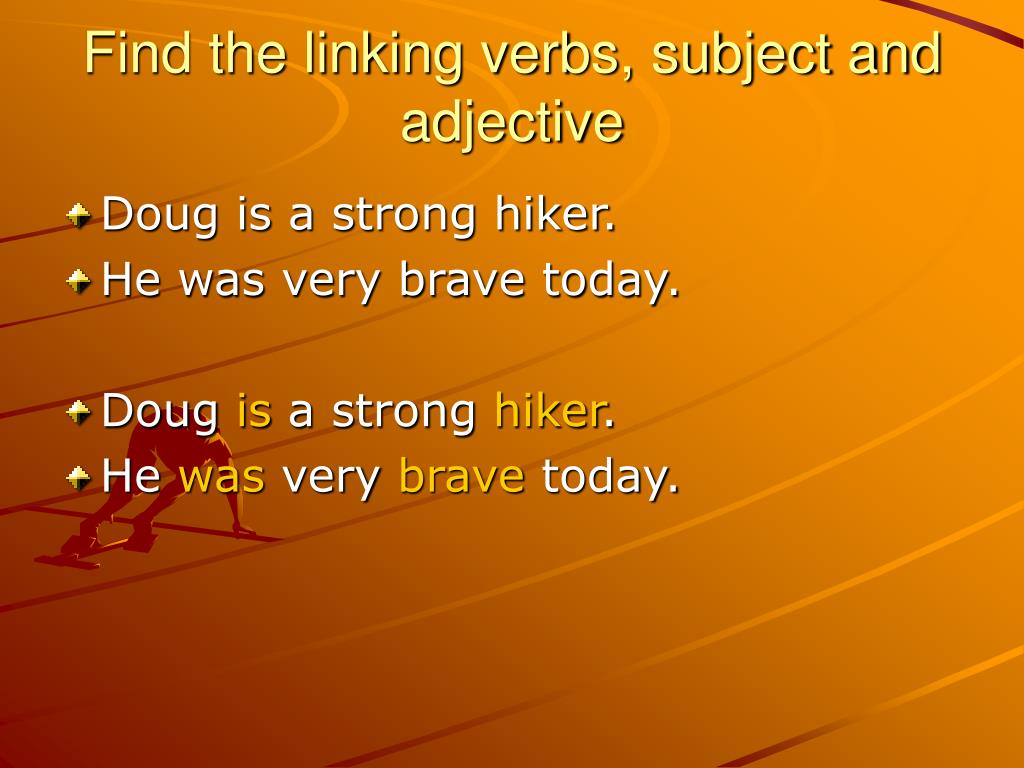 Find the linking verbs, subject and adjective

Doug is a strong hiker.
He was very brave today.

Doug is a strong hiker.
He was very brave today.